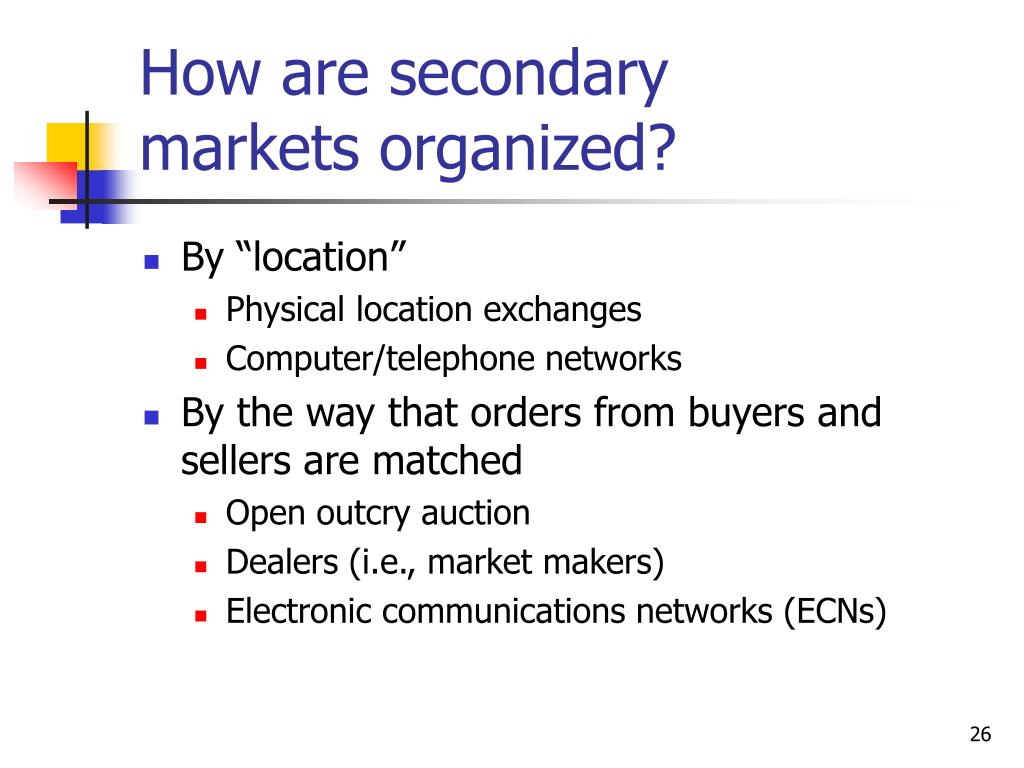 How are secondary markets organized?

- By “location”
  - Physical location exchanges
  - Computer/telephone networks
- By the way that orders from buyers and sellers are matched
  - Open outcry auction
  - Dealers (i.e., market makers)
  - Electronic communications networks (ECNs)

26